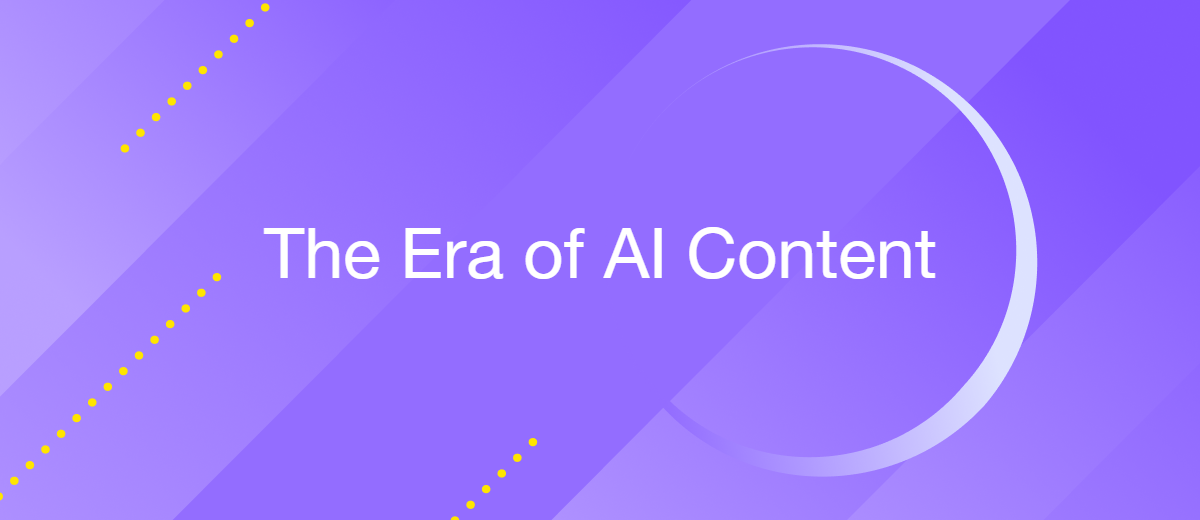 The Era of AI Content